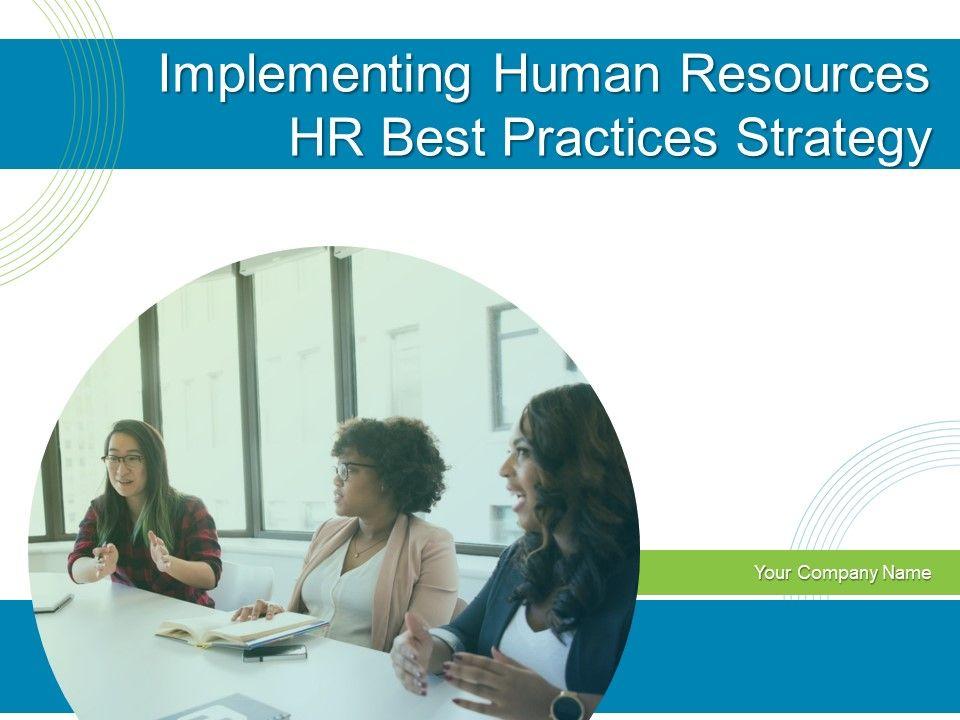 Implementing Human Resources HR Best Practices Strategy

Your Company Name